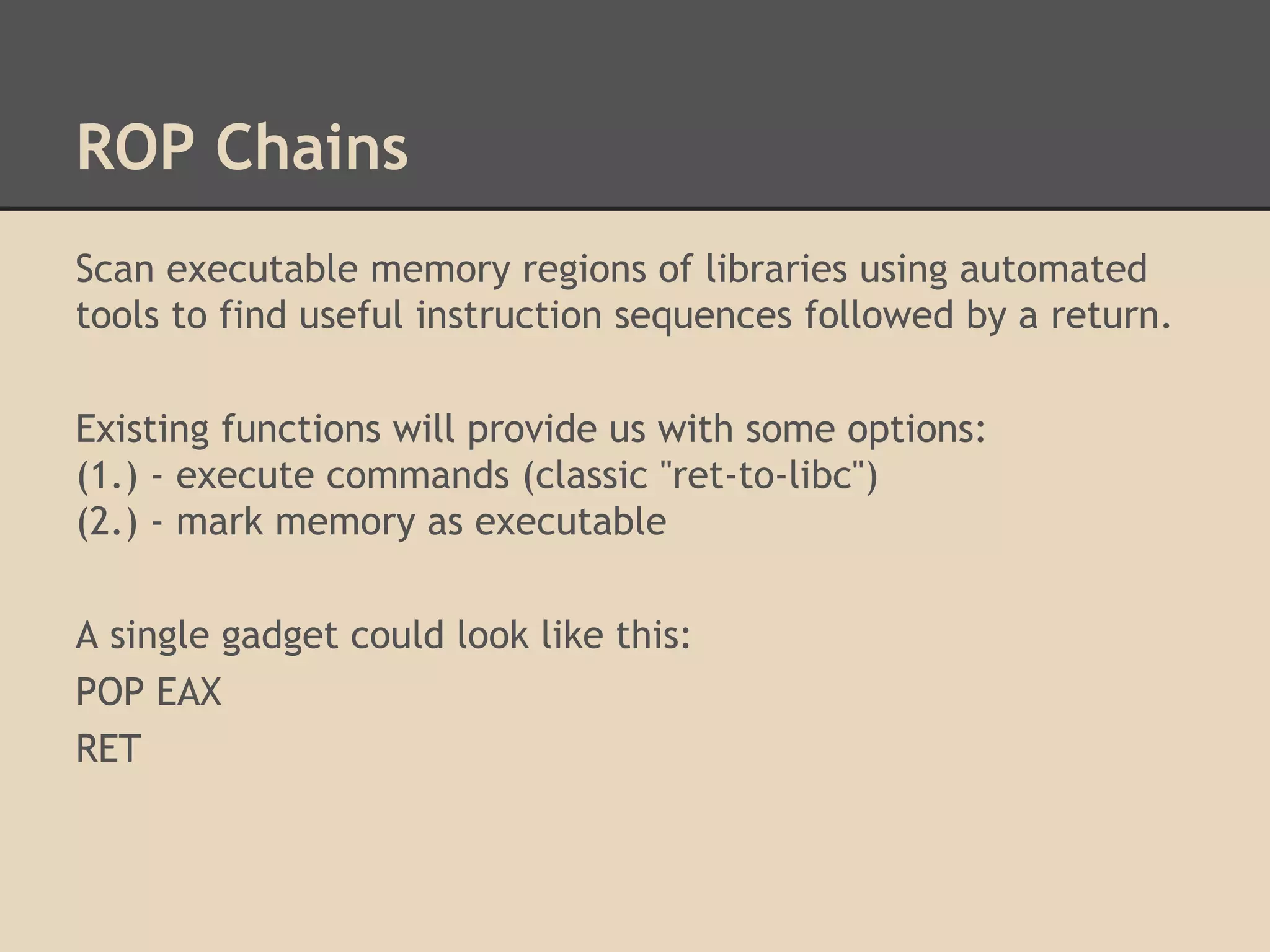 ROP Chains

Scan executable memory regions of libraries using automated tools to find useful instruction sequences followed by a return.

Existing functions will provide us with some options:
(1.) - execute commands (classic "ret-to-libc")
(2.) - mark memory as executable

A single gadget could look like this:

POP EAX

RET